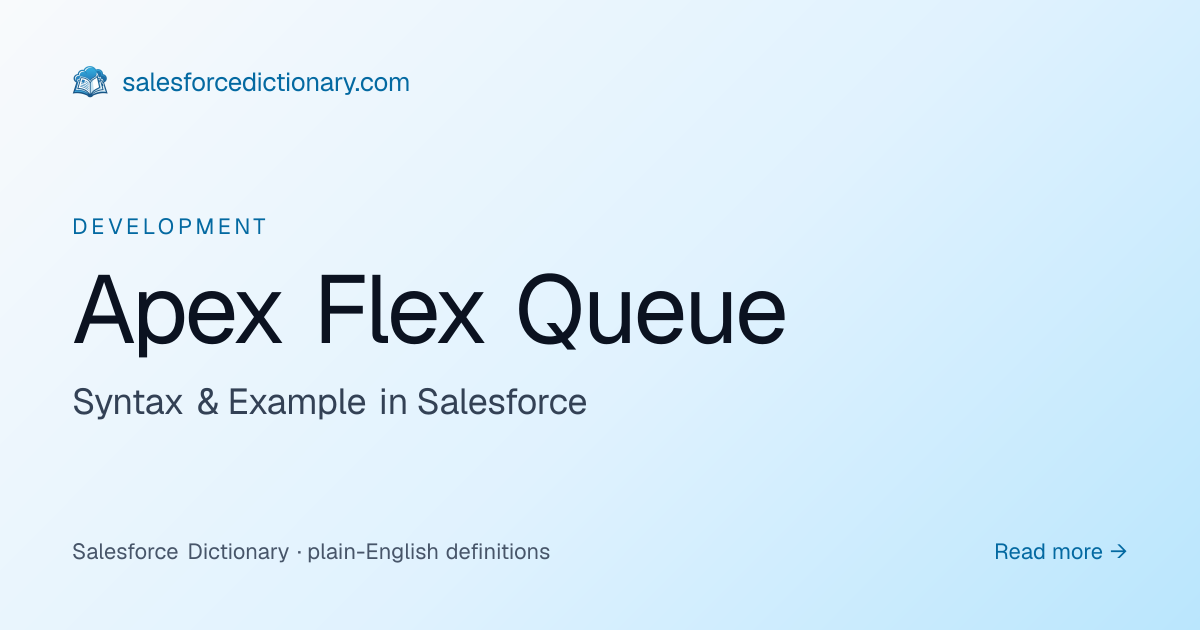 salesforcedictionary.com

DEVELOPMENT

Apex Flex Queue

Syntax & Example in Salesforce

Salesforce Dictionary · plain-English definitions

Read more →